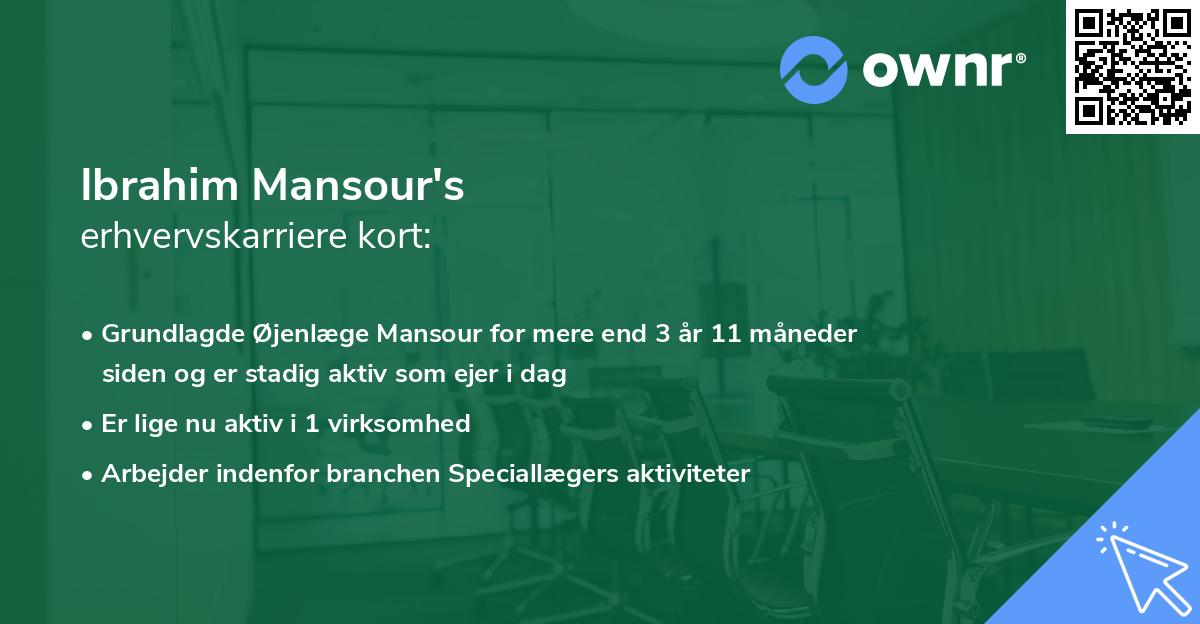 ownr®

Ibrahim Mansour's
erhvervskarriere kort:

• Grundlagde Øjenlæge Mansour for mere end 3 år 11 måneder siden og er stadig aktiv som ejer i dag

• Er lige nu aktiv i 1 virksomhed

• Arbejder indenfor branchen Speciallægers aktiviteter